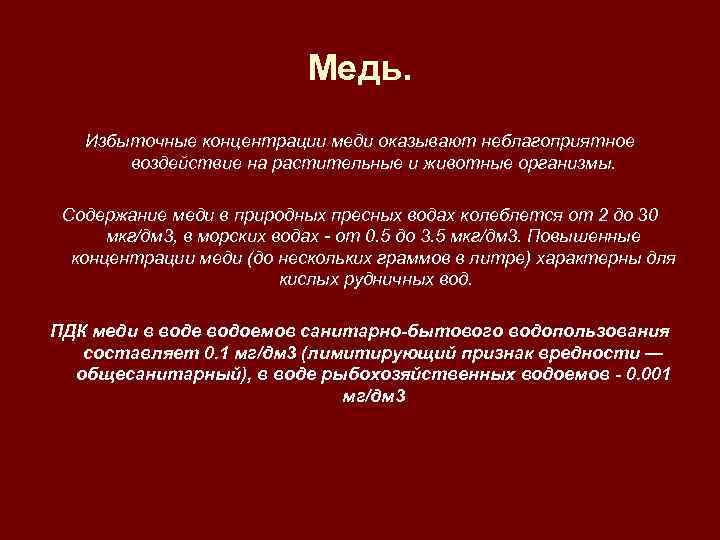 Медь.

Избыточные концентрации меди оказывают неблагоприятное воздействие на растительные и животные организмы.

Содержание меди в природных пресных водах колеблется от 2 до 30 мкг/дм3, в морских водах - от 0.5 до 3.5 мкг/дм3. Повышенные концентрации меди (до нескольких граммов в литре) характерны для кислых рудничных вод.

ПДК меди в воде водоемов санитарно-бытового водопользования составляет 0.1 мг/дм3 (лимитирующий признак вредности — общесанитарный), в воде рыбохозяйственных водоемов - 0.001 мг/дм3